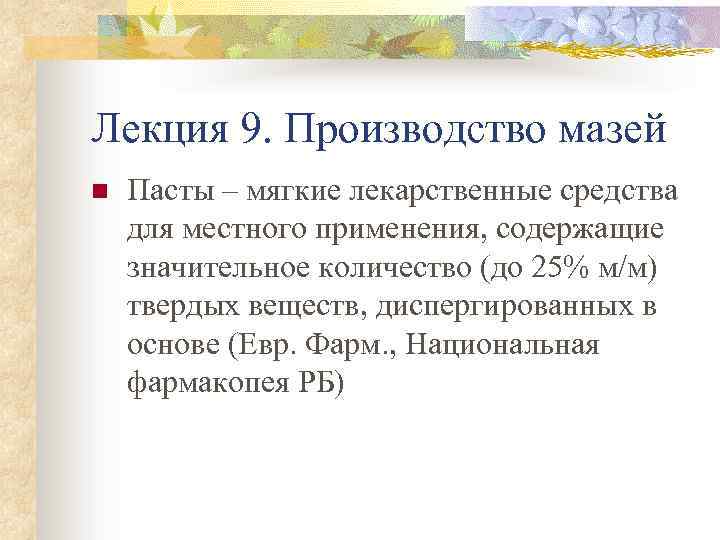 Лекция 9. Производство мазей

Пасты – мягкие лекарственные средства для местного применения, содержащие значительное количество (до 25% м/м) твердых веществ, диспергированных в основе (Евр. Фарм., Национальная фармакопея РБ)